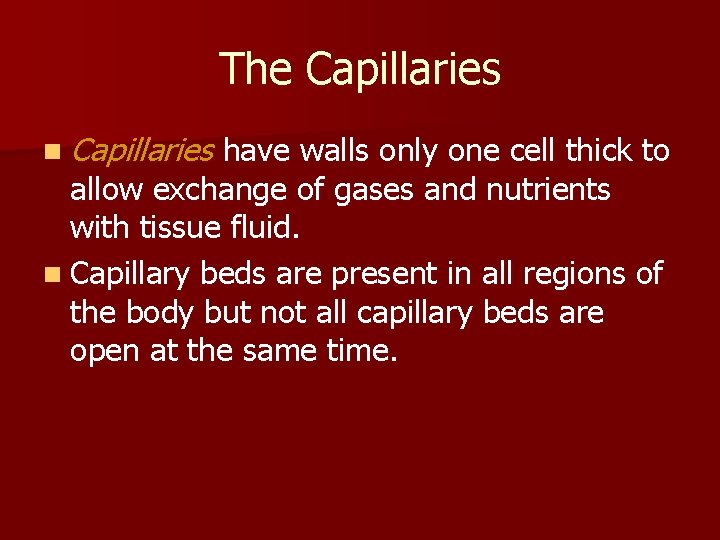 The Capillaries

Capillaries have walls only one cell thick to allow exchange of gases and nutrients with tissue fluid.

Capillary beds are present in all regions of the body but not all capillary beds are open at the same time.